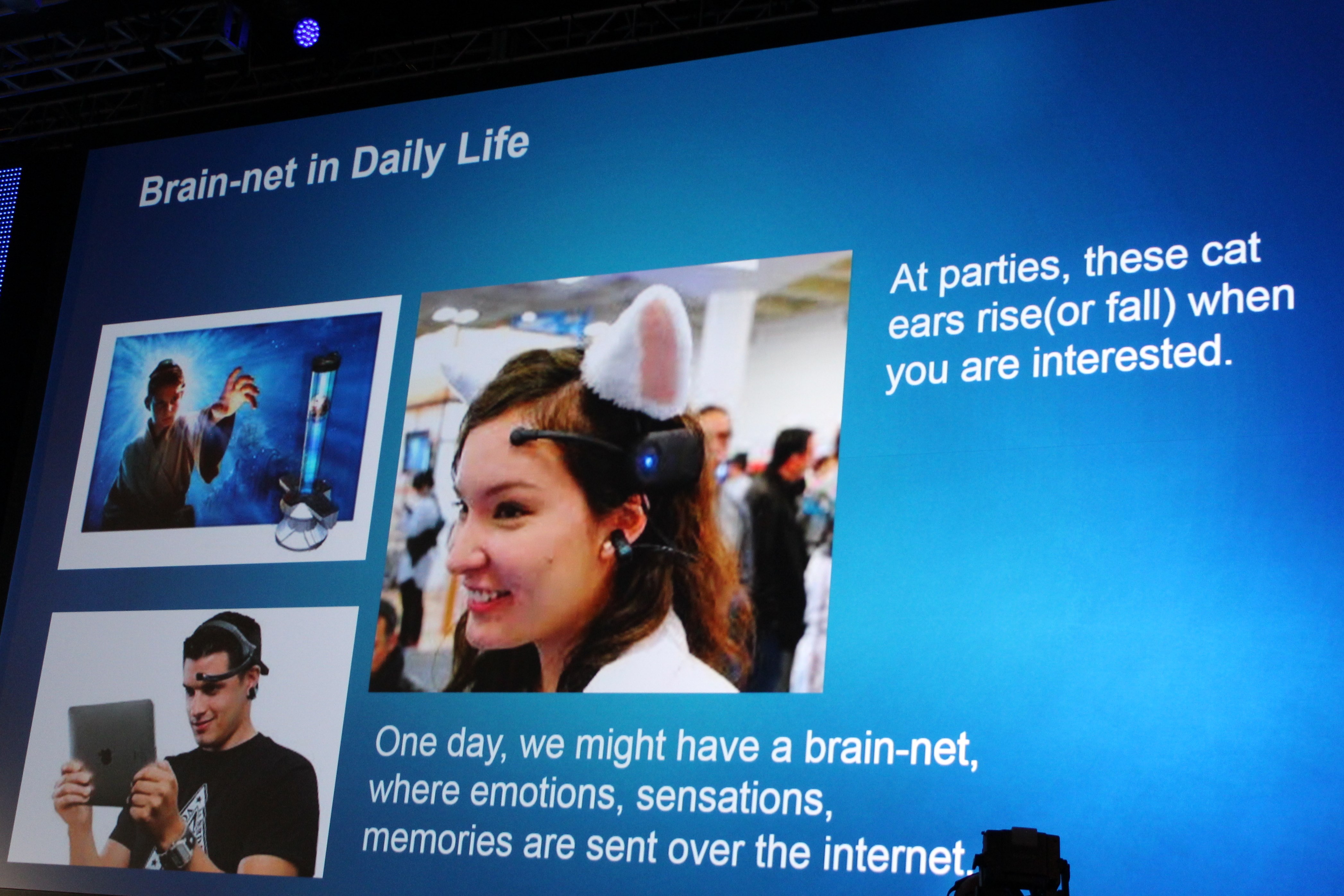 Brain-net in Daily Life

At parties, these cat ears rise(or fall) when you are interested.

One day, we might have a brain-net, where emotions, sensations, memories are sent over the internet.